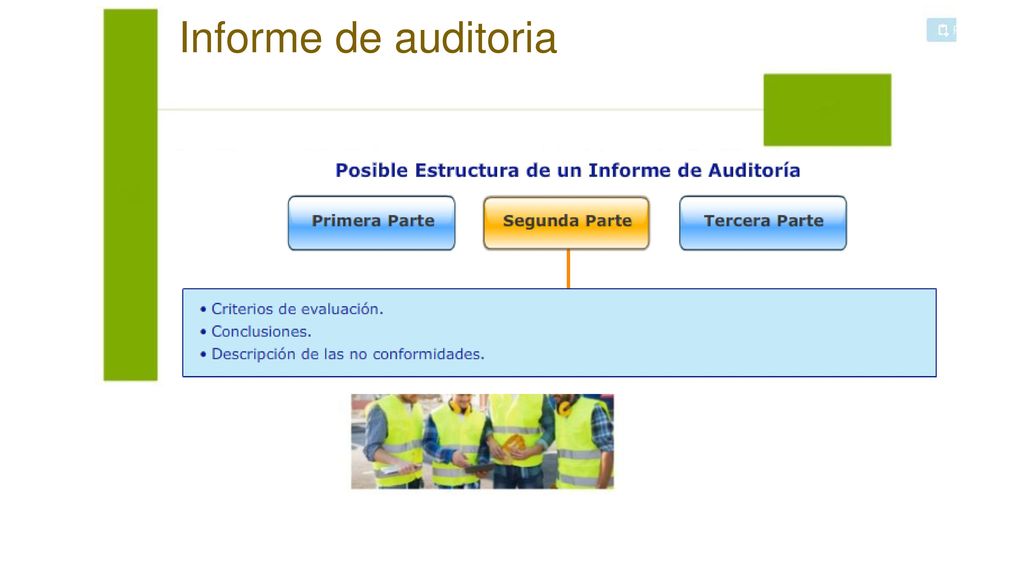 Informe de auditoria

Posible Estructura de un Informe de Auditoría

Primera Parte

Segunda Parte

Tercera Parte

• Criterios de evaluación.
• Conclusiones.
• Descripción de las no conformidades.